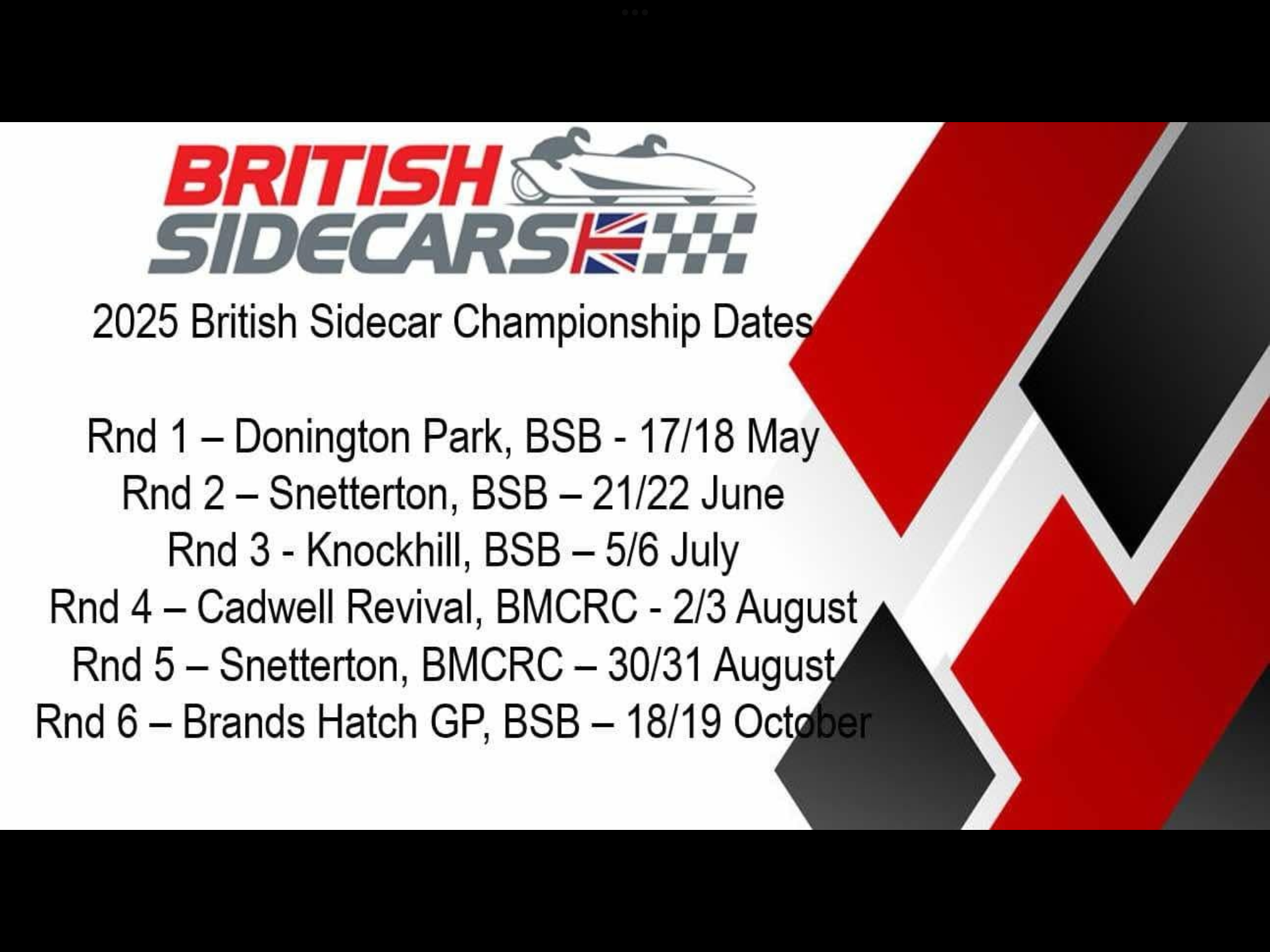 BRITISH SIDECARS

2025 British Sidecar Championship Dates

Rnd 1 – Donington Park, BSB - 17/18 May
Rnd 2 – Snetterton, BSB – 21/22 June
Rnd 3 - Knockhill, BSB – 5/6 July
Rnd 4 – Cadwell Revival, BMCRC - 2/3 August
Rnd 5 – Snetterton, BMCRC – 30/31 August
Rnd 6 – Brands Hatch GP, BSB – 18/19 October